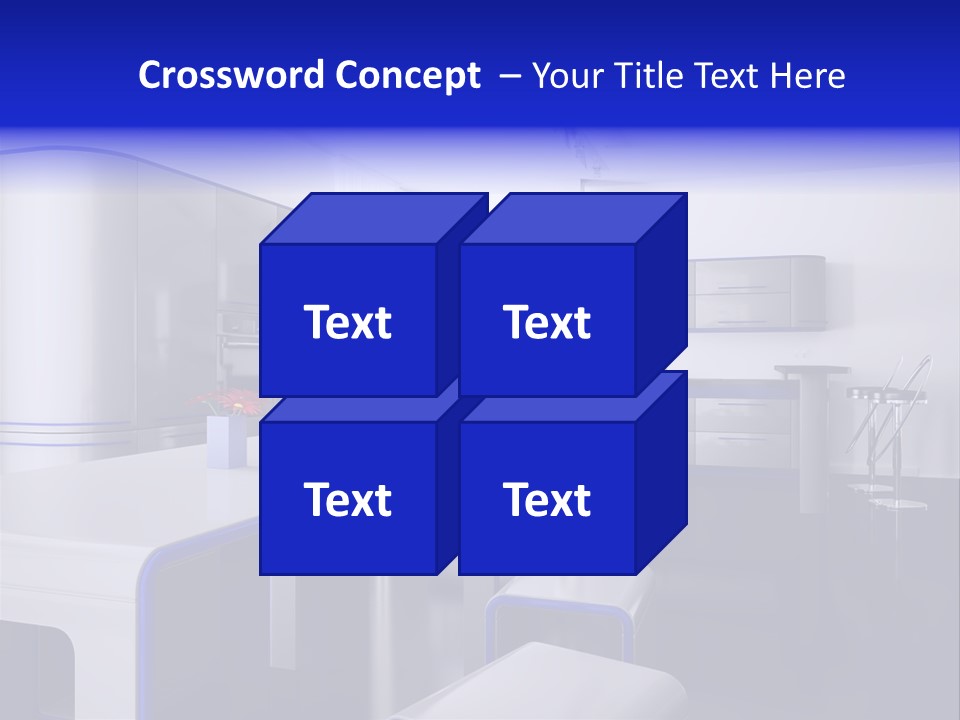 Crossword Concept – Your Title Text Here

Text

Text

Text

Text